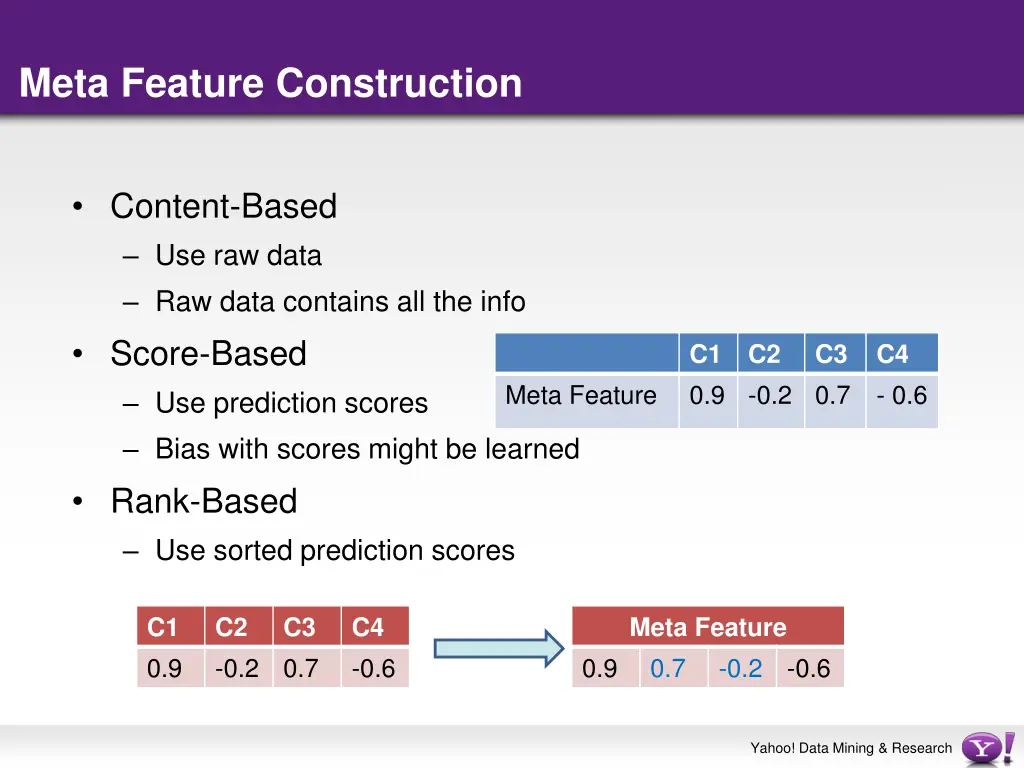 Meta Feature Construction

• Content-Based
– Use raw data
– Raw data contains all the info

• Score-Based
– Use prediction scores
– Bias with scores might be learned

| | C1 | C2 | C3 | C4 |
|---|---|---|---|---|
| Meta Feature | 0.9 | -0.2 | 0.7 | - 0.6 |

• Rank-Based
– Use sorted prediction scores

| C1 | C2 | C3 | C4 |
|---|---|---|---|
| 0.9 | -0.2 | 0.7 | -0.6 |

| Meta Feature | | | |
|---|---|---|---|
| 0.9 | 0.7 | -0.2 | -0.6 |

Yahoo! Data Mining & Research

Y!